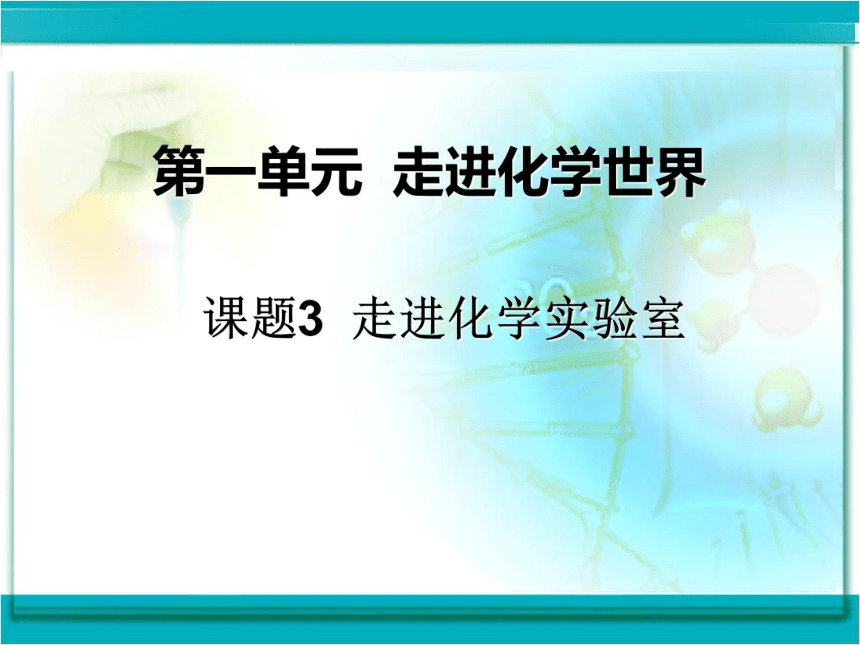 第一单元 走进化学世界

课题3 走进化学实验室